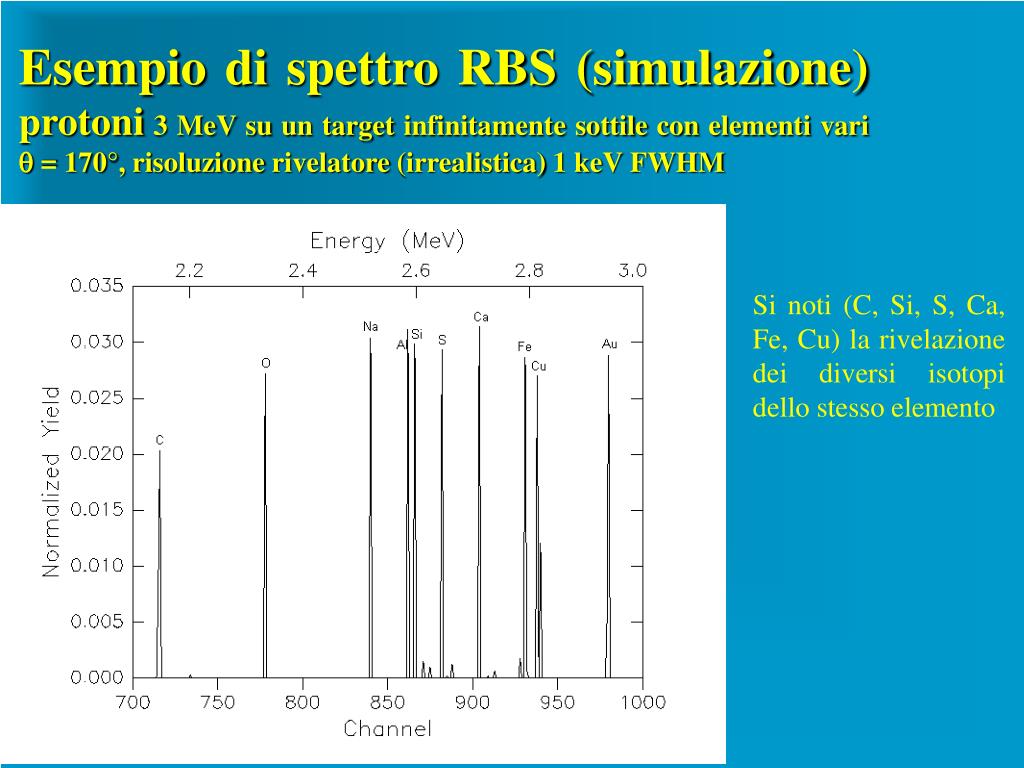 Esempio di spettro RBS (simulazione)
protoni 3 MeV su un target infinitamente sottile con elementi vari
$\theta$ = 170°, risoluzione rivelatore (irrealistica) 1 keV FWHM

Energy (MeV)
2.2
2.4
2.6
2.8
3.0
0.035
0.030
0.025
0.020
0.015
0.010
0.005
0.000
Normalized Yield
C
O
Na
Al
Si
S
Ca
Fe
Cu
Au
700
750
800
850
900
950
1000
Channel

Si noti (C, Si, S, Ca, Fe, Cu) la rivelazione dei diversi isotopi dello stesso elemento